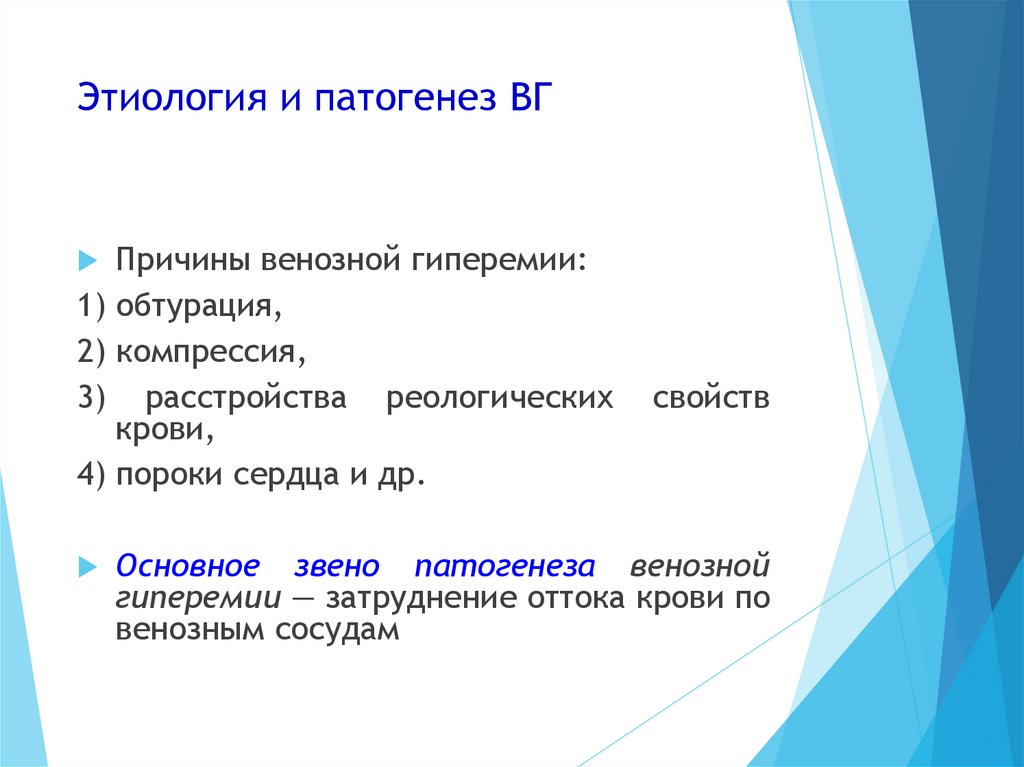 Этиология и патогенез ВГ

Причины венозной гиперемии:

1) обтурация,

2) компрессия,

3) расстройства реологических свойств крови,

4) пороки сердца и др.

Основное звено патогенеза венозной гиперемии — затруднение оттока крови по венозным сосудам